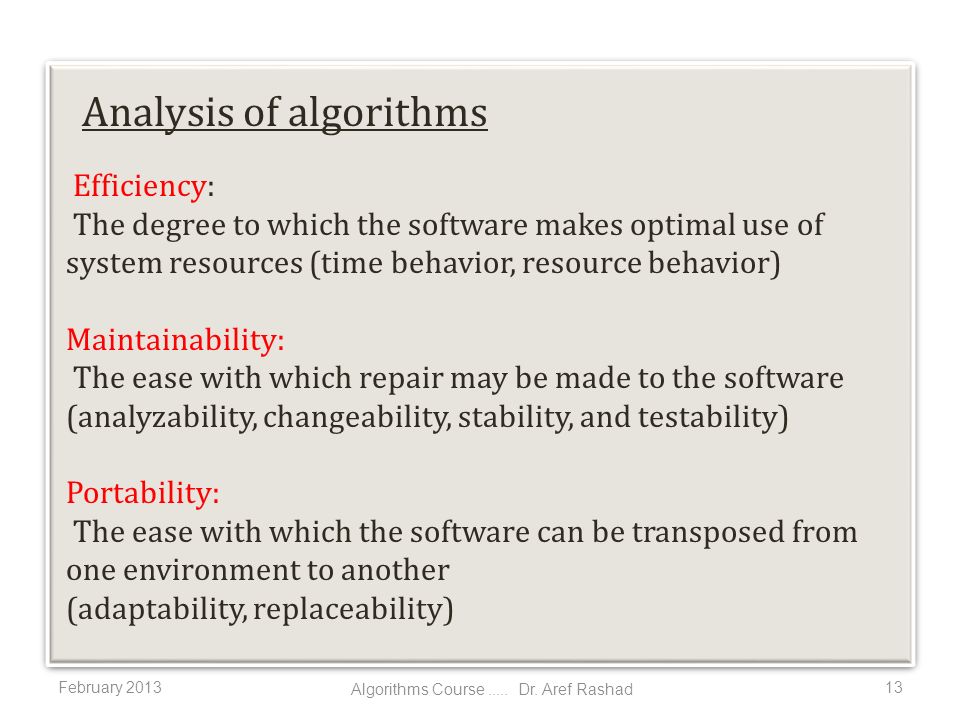 Analysis of algorithms

Efficiency:
The degree to which the software makes optimal use of system resources (time behavior, resource behavior)

Maintainability:
The ease with which repair may be made to the software (analyzability, changeability, stability, and testability)

Portability:
The ease with which the software can be transposed from one environment to another
(adaptability, replaceability)

February 2013

Algorithms Course ..... Dr. Aref Rashad

13